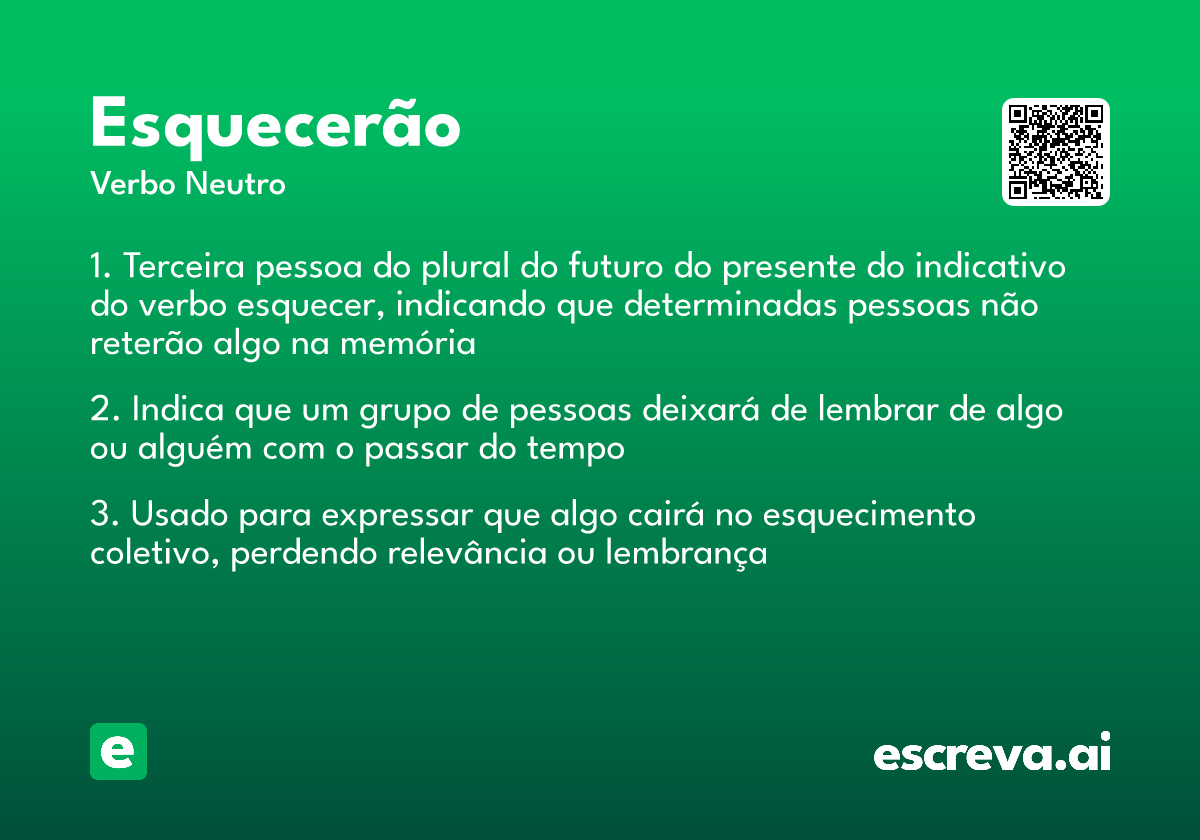 Esquecerão
Verbo Neutro

1. Terceira pessoa do plural do futuro do presente do indicativo do verbo esquecer, indicando que determinadas pessoas não reterão algo na memória

2. Indica que um grupo de pessoas deixará de lembrar de algo ou alguém com o passar do tempo

3. Usado para expressar que algo cairá no esquecimento coletivo, perdendo relevância ou lembrança

e

escreva.ai